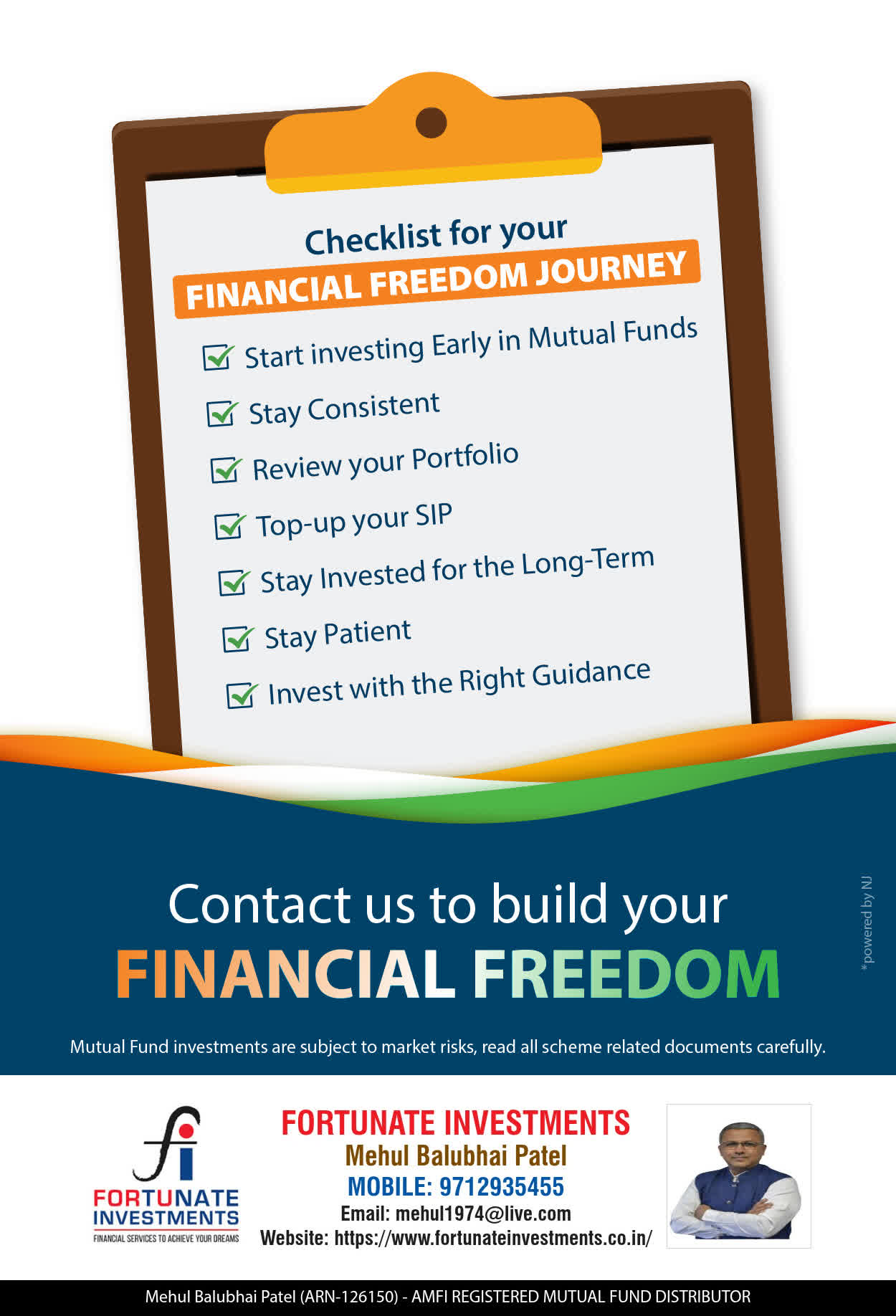 Checklist for your
FINANCIAL FREEDOM JOURNEY

Start investing Early in Mutual Funds
Stay Consistent
Review your Portfolio
Top-up your SIP
Stay Invested for the Long-Term
Stay Patient
Invest with the Right Guidance

Contact us to build your
FINANCIAL FREEDOM

*powered by NJ

Mutual Fund investments are subject to market risks, read all scheme related documents carefully.

fi
FORTUNATE INVESTMENTS
FINANCIAL SERVICES TO ACHIEVE YOUR DREAMS

FORTUNATE INVESTMENTS
Mehul Balubhai Patel
MOBILE: 9712935455
Email: mehul1974@live.com
Website: https://www.fortunateinvestments.co.in/

Mehul Balubhai Patel (ARN-126150) - AMFI REGISTERED MUTUAL FUND DISTRIBUTOR